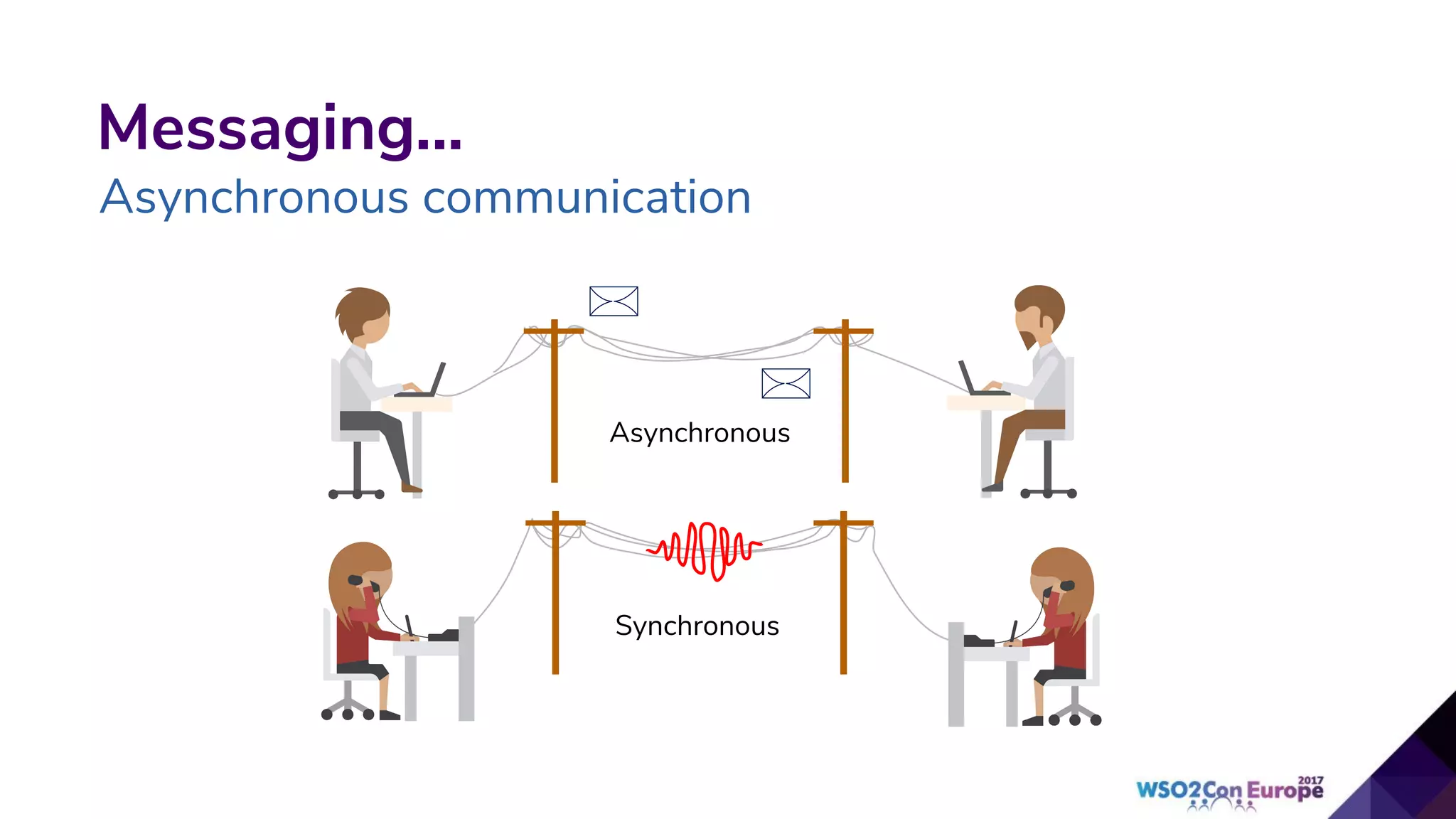 Messaging...
Asynchronous communication

Asynchronous

Synchronous

WSO2Con Europe 2017